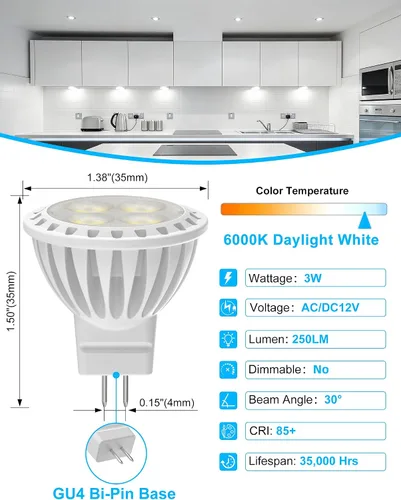 1.38"(35mm)

1.50"(35mm)

0.15"(4mm)

GU4 Bi-Pin Base

Color Temperature

6000K Daylight White

Wattage: 3W

Voltage: AC/DC12V

Lumen: 250LM

Dimmable: No

Beam Angle: 30°

CRI: 85+

Lifespan: 35,000 Hrs